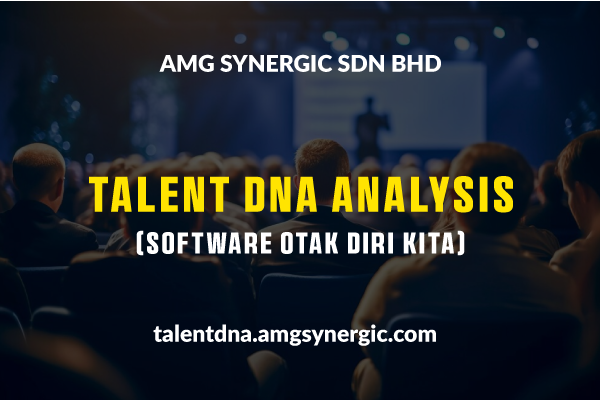 AMG SYNERGIC SDN BHD

TALENT DNA ANALYSIS

(SOFTWARE OTAK DIRI KITA)

talentdna.amgsynergic.com